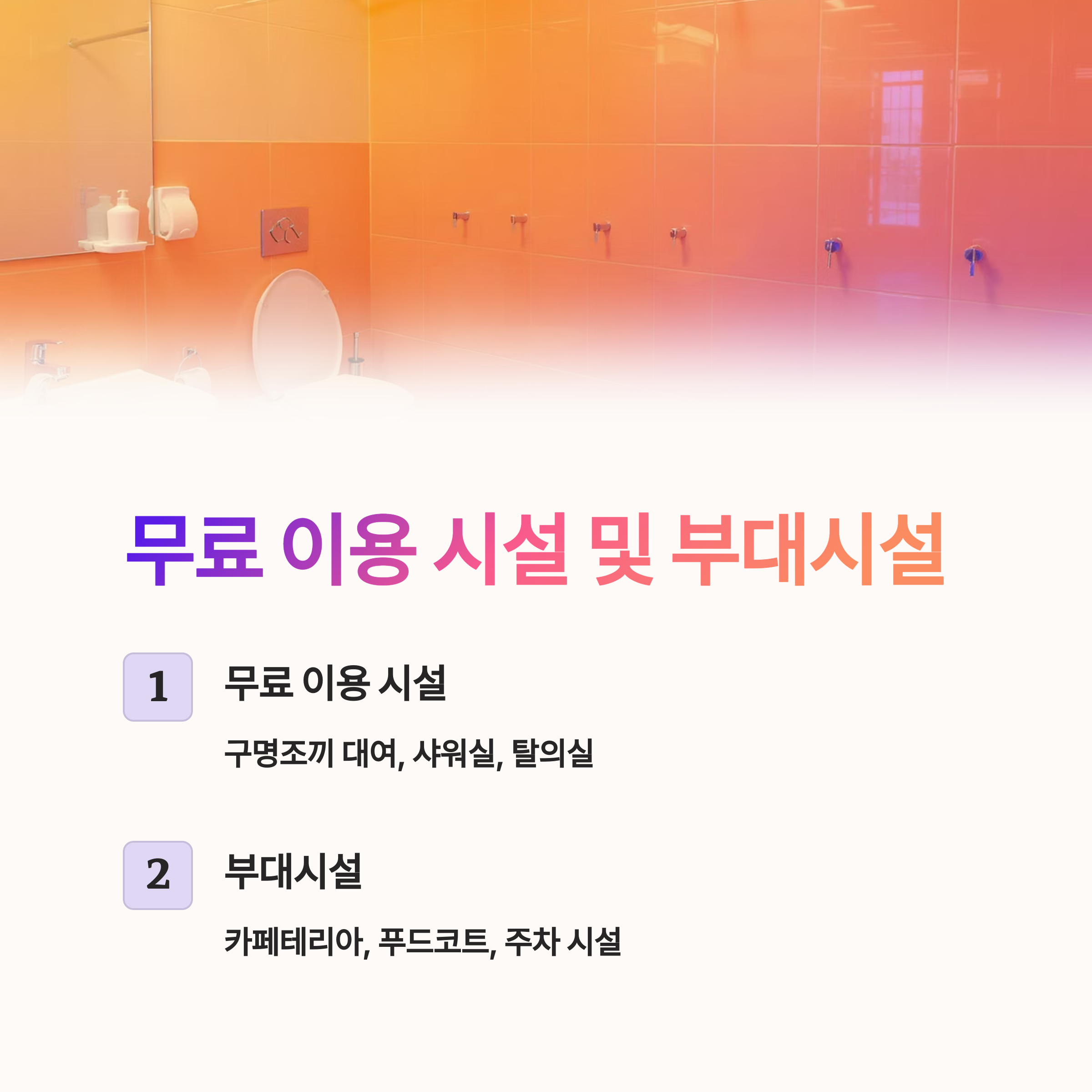 무료 이용 시설 및 부대시설

1

무료 이용 시설

구명조끼 대여, 샤워실, 탈의실

2

부대시설

카페테리아, 푸드코트, 주차 시설